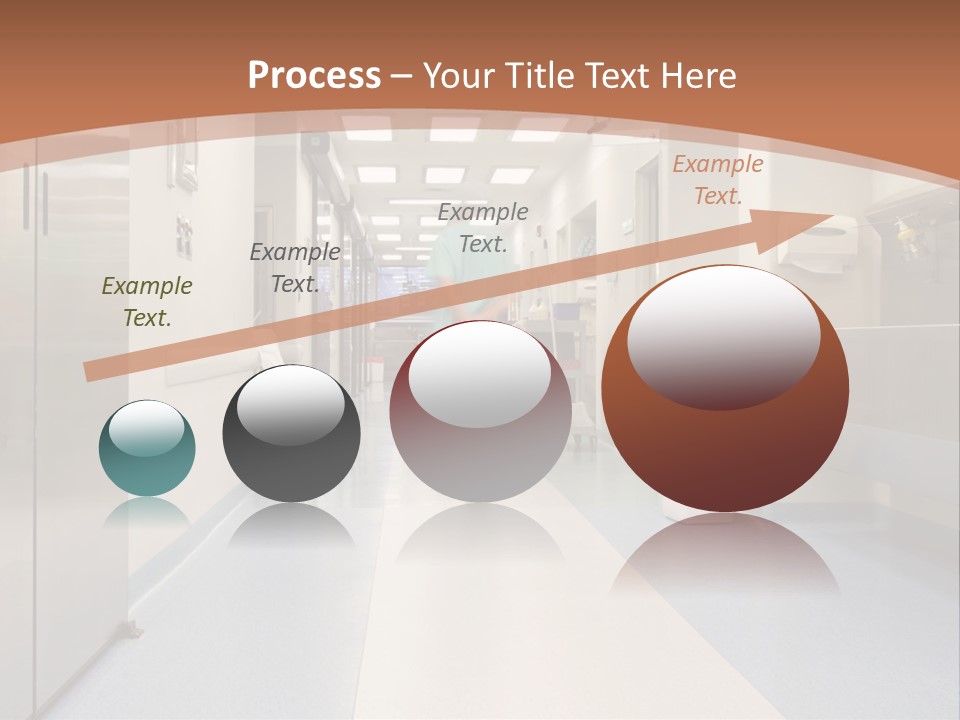 Process – Your Title Text Here

Example Text.

Example Text.

Example Text.

Example Text.